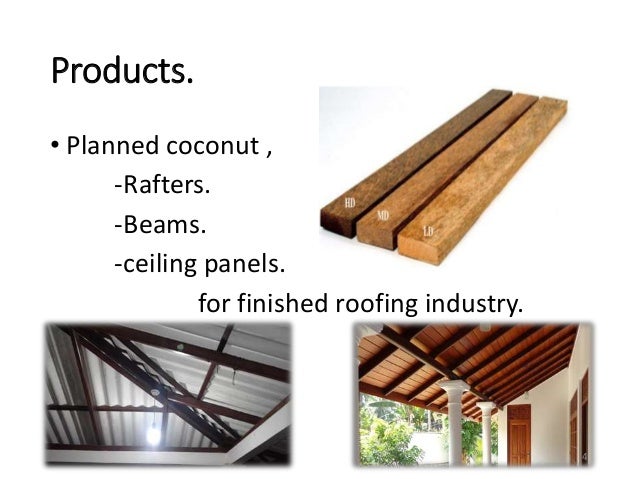 Products.

• Planned coconut ,
-Rafters.
-Beams.
-ceiling panels.
for finished roofing industry.

HD
MD
LD